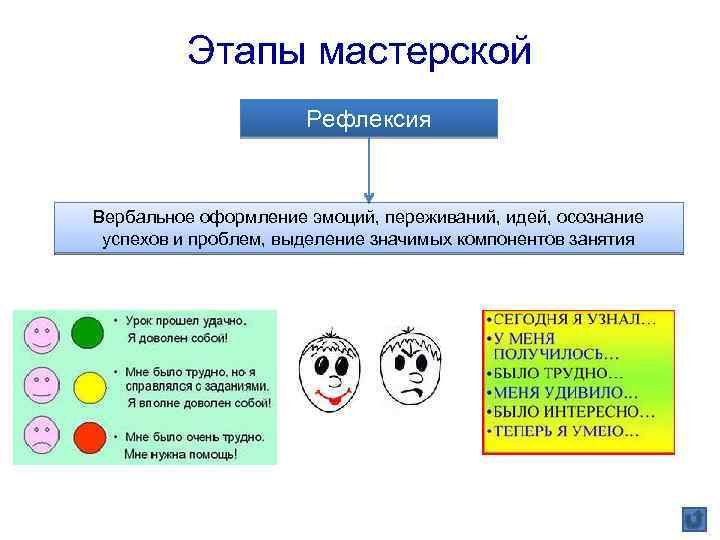 Этапы мастерской

Рефлексия

Вербальное оформление эмоций, переживаний, идей, осознание успехов и проблем, выделение значимых компонентов занятия

• Урок прошел удачно. Я доволен собой!

• Мне было трудно, но я справлялся с заданиями. Я вполне доволен собой!

• Мне было очень трудно. Мне нужна помощь!

•СЕГОДНЯ Я УЗНАЛ…
•У МЕНЯ ПОЛУЧИЛОСЬ…
•БЫЛО ТРУДНО…
•МЕНЯ УДИВИЛО…
•БЫЛО ИНТЕРЕСНО…
•ТЕПЕРЬ Я УМЕЮ…